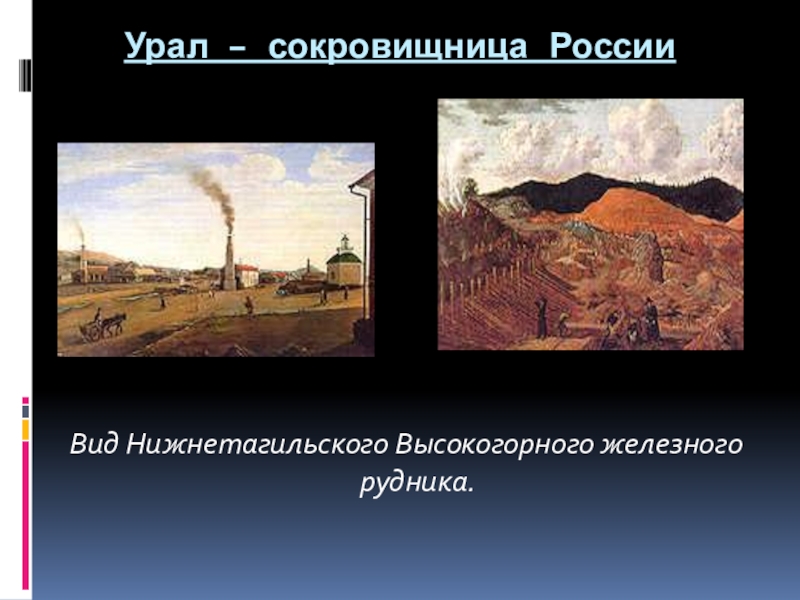 Урал – сокровищница России

Вид Нижнетагильского Высокогорного железного рудника.